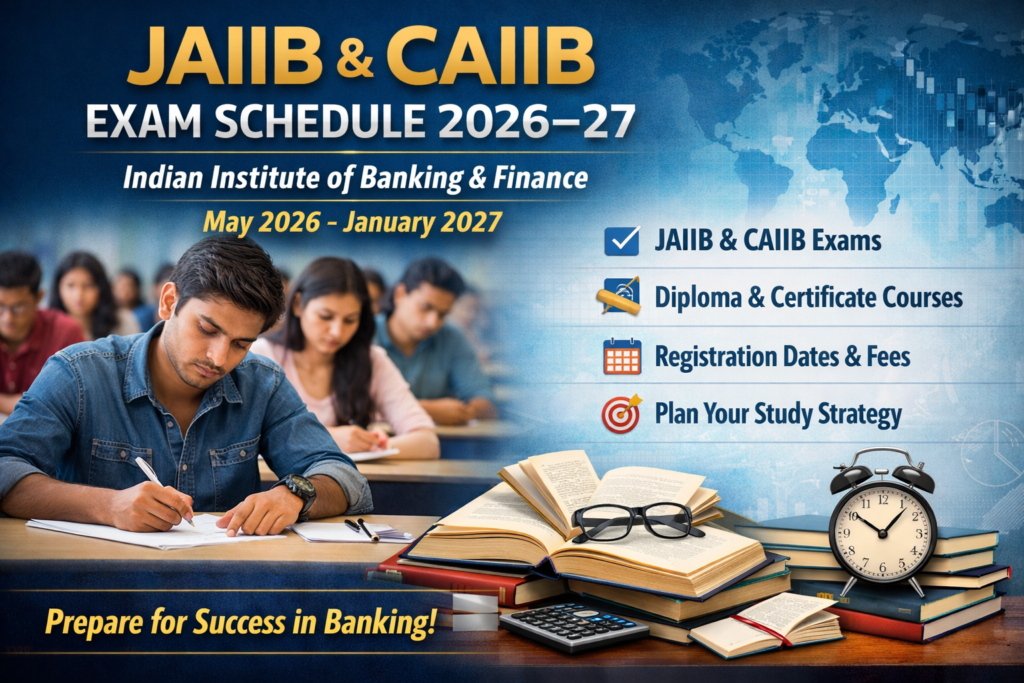 JAIIB & CAIIB
EXAM SCHEDULE 2026–27
Indian Institute of Banking & Finance
May 2026 - January 2027

JAIIB & CAIIB Exams
Diploma & Certificate Courses
Registration Dates & Fees
Plan Your Study Strategy

Prepare for Success in Banking!